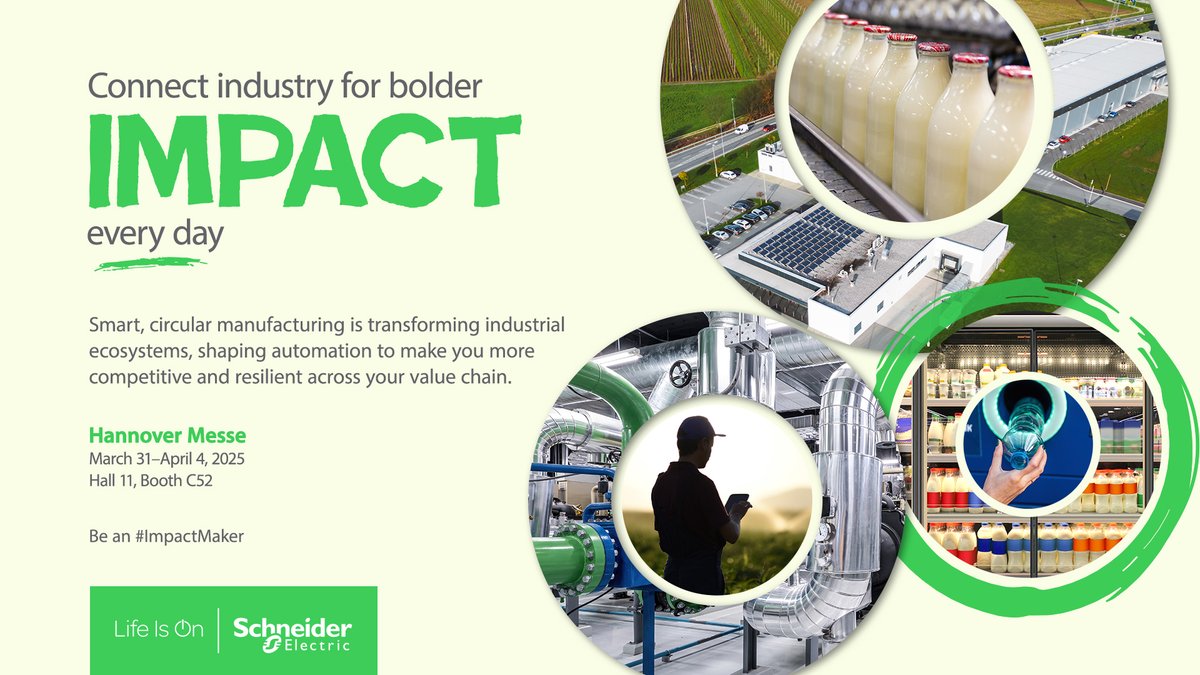 Connect industry for bolder

IMPACT

every day

Smart, circular manufacturing is transforming industrial ecosystems, shaping automation to make you more competitive and resilient across your value chain.

Hannover Messe
March 31–April 4, 2025
Hall 11, Booth C52

Be an #ImpactMaker

Life Is On | Schneider Electric